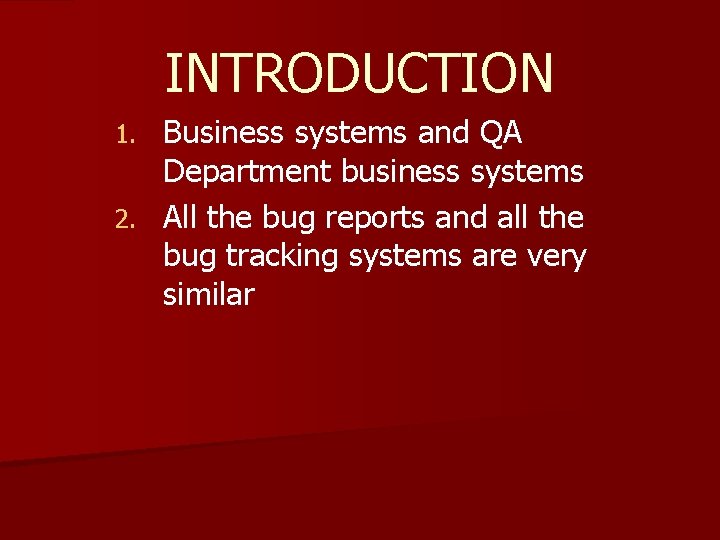 INTRODUCTION

1. Business systems and QA Department business systems
2. All the bug reports and all the bug tracking systems are very similar